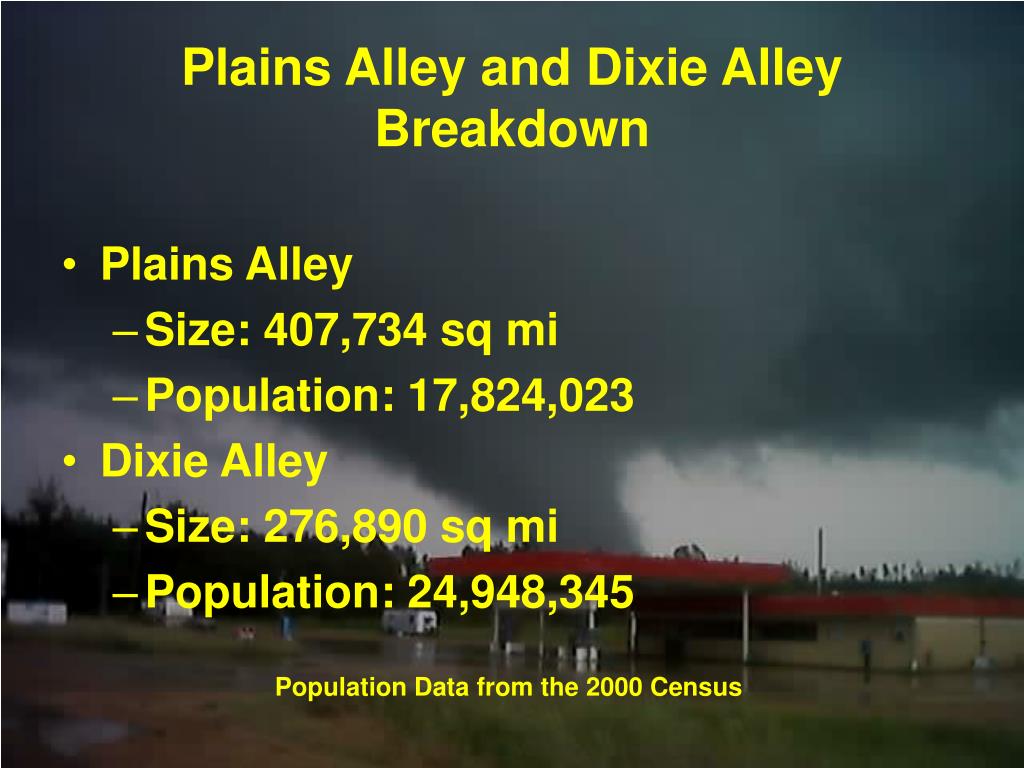 Plains Alley and Dixie Alley Breakdown

• Plains Alley
– Size: 407,734 sq mi
– Population: 17,824,023
• Dixie Alley
– Size: 276,890 sq mi
– Population: 24,948,345

Population Data from the 2000 Census